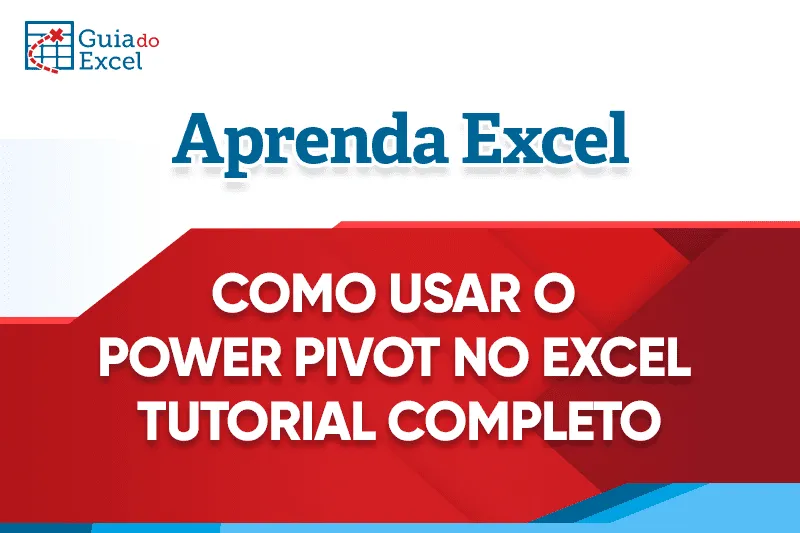 Guia do Excel

Aprenda Excel

COMO USAR O POWER PIVOT NO EXCEL TUTORIAL COMPLETO